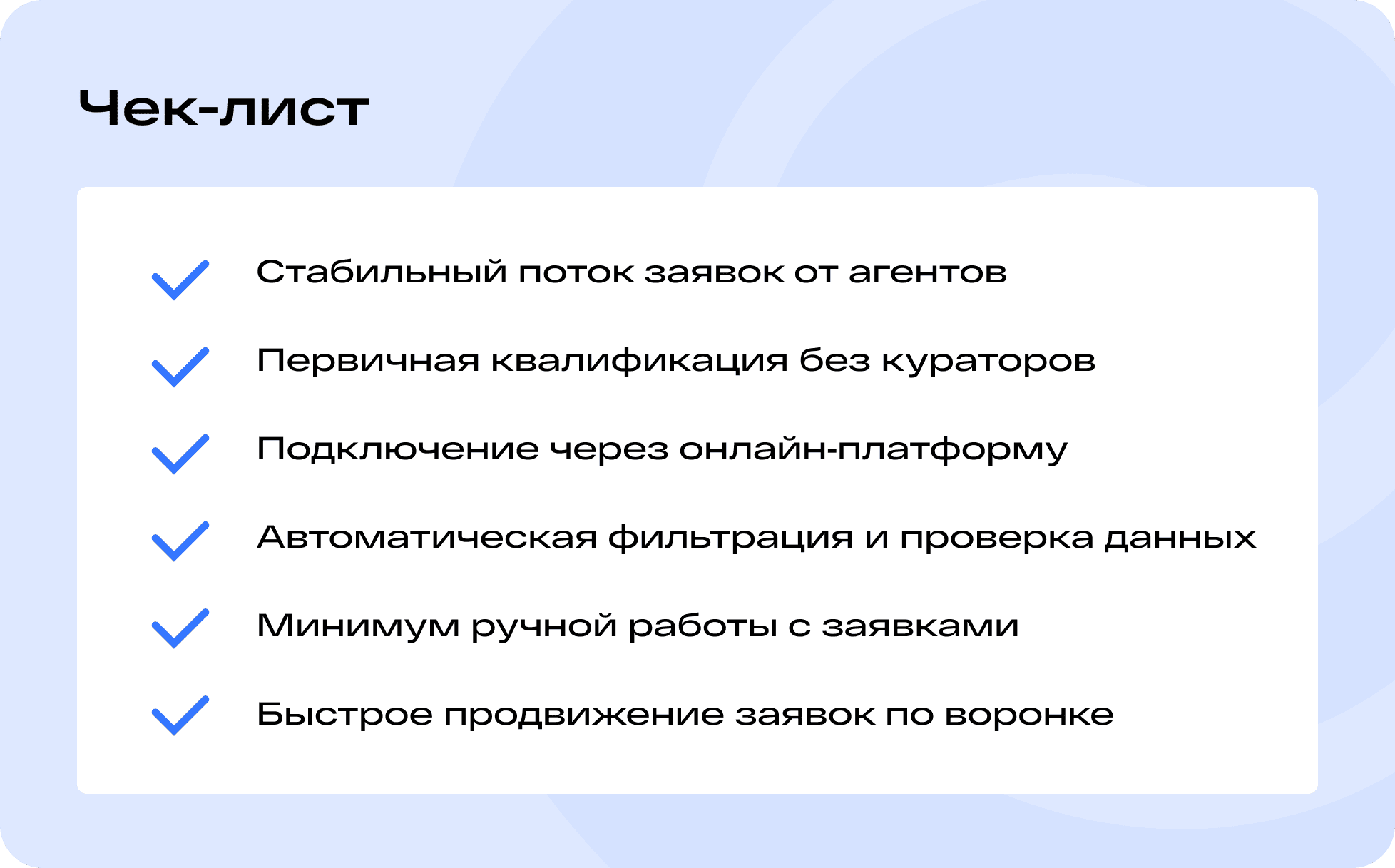 Чек-лист

Стабильный поток заявок от агентов

Первичная квалификация без кураторов

Подключение через онлайн-платформу

Автоматическая фильтрация и проверка данных

Минимум ручной работы с заявками

Быстрое продвижение заявок по воронке